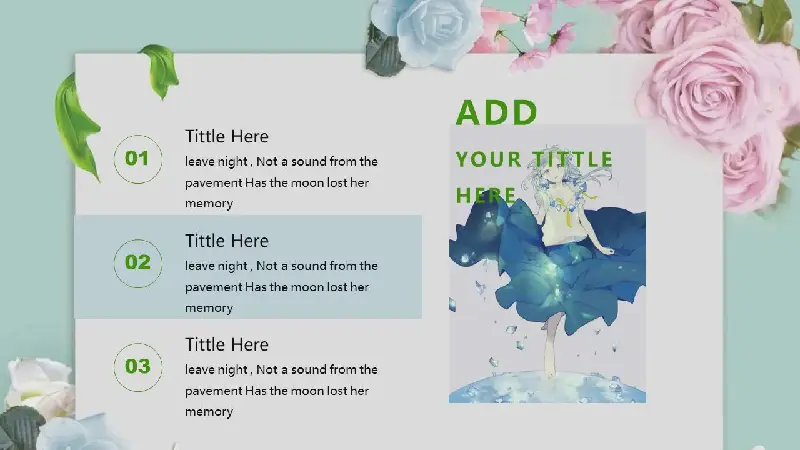 01

Tittle Here

leave night , Not a sound from the pavement Has the moon lost her memory

02

Tittle Here

leave night , Not a sound from the pavement Has the moon lost her memory

03

Tittle Here

leave night , Not a sound from the pavement Has the moon lost her memory

ADD

YOUR TITTLE HERE